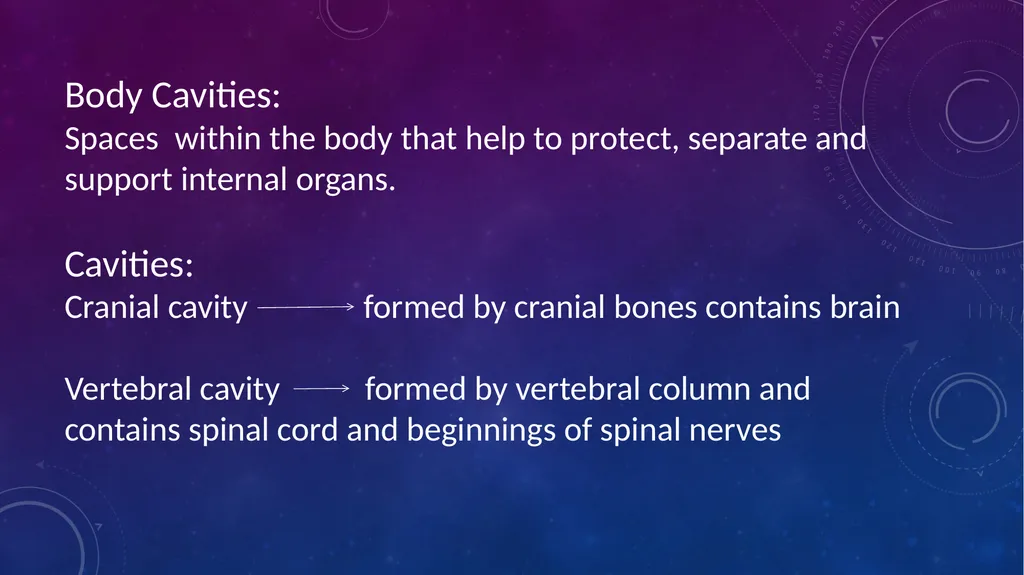 Body Cavities:
Spaces within the body that help to protect, separate and support internal organs.

Cavities:
Cranial cavity $\longrightarrow$ formed by cranial bones contains brain

Vertebral cavity $\longrightarrow$ formed by vertebral column and contains spinal cord and beginnings of spinal nerves